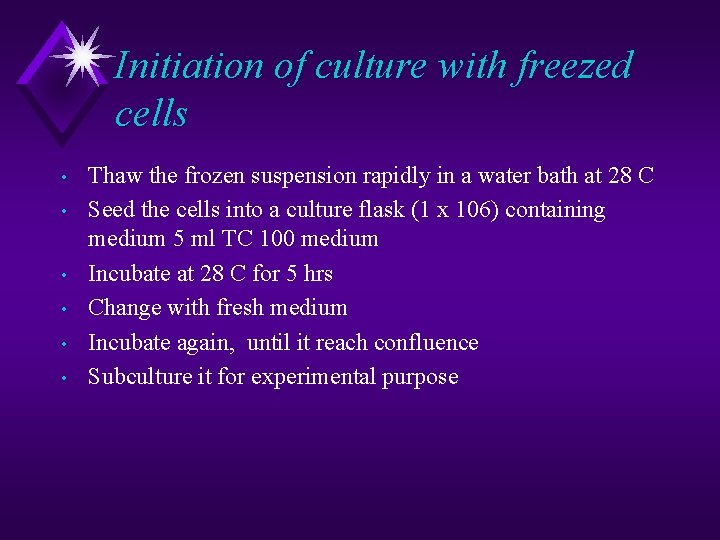 Initiation of culture with freezed cells

• Thaw the frozen suspension rapidly in a water bath at 28 C
• Seed the cells into a culture flask (1 x 106) containing medium 5 ml TC 100 medium
• Incubate at 28 C for 5 hrs
• Change with fresh medium
• Incubate again, until it reach confluence
• Subculture it for experimental purpose